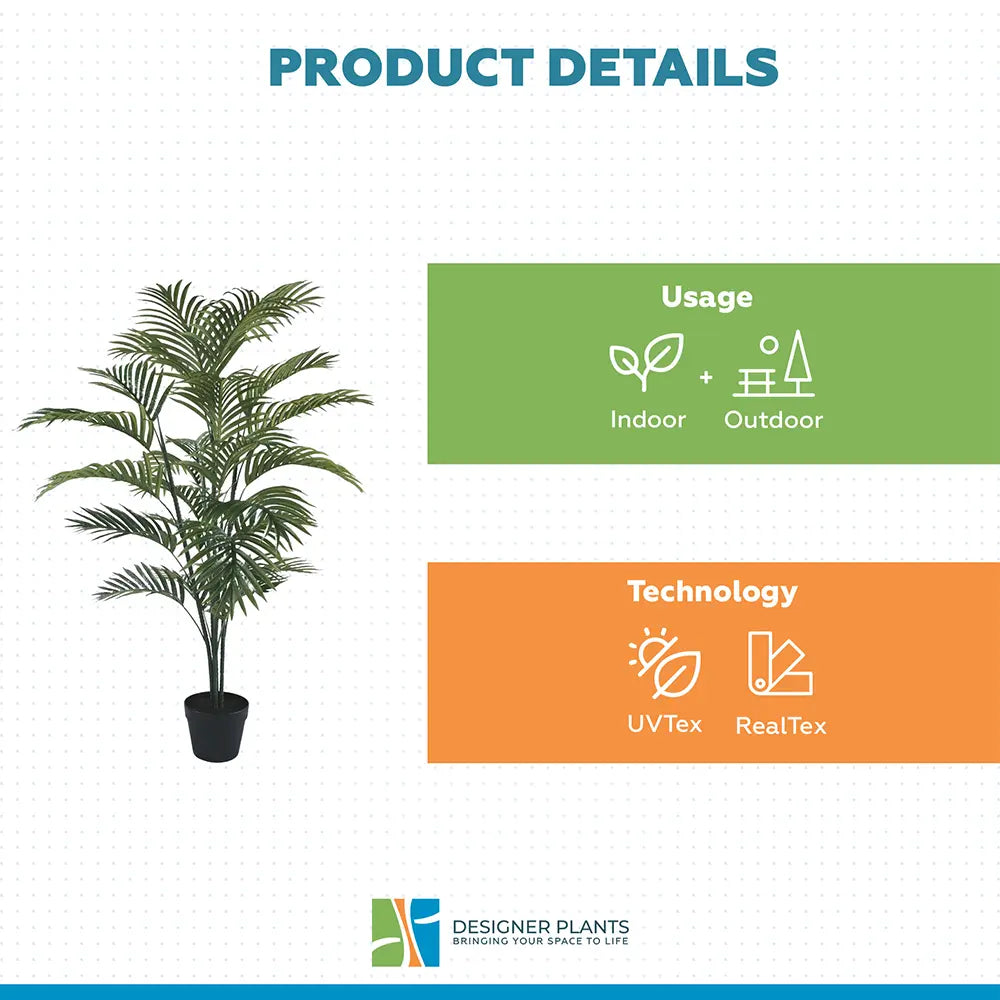 PRODUCT DETAILS

Usage

Indoor + Outdoor

Technology

UVTex RealTex

DESIGNER PLANTS
BRINGING YOUR SPACE TO LIFE